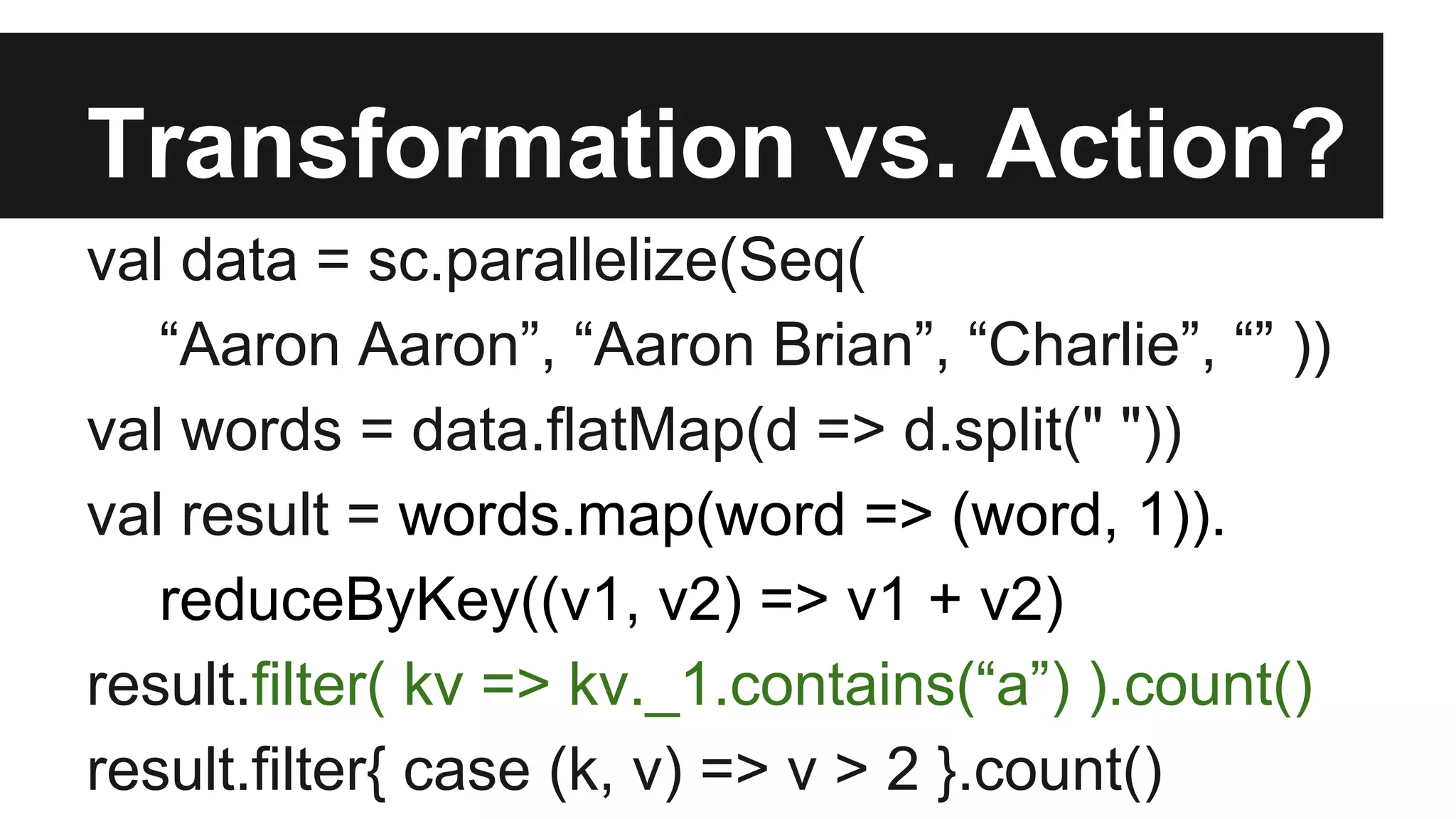 Transformation vs. Action?

val data = sc.parallelize(Seq(
“Aaron Aaron”, “Aaron Brian”, “Charlie”, “” ))
val words = data.flatMap(d => d.split(" "))
val result = words.map(word => (word, 1)).
reduceByKey((v1, v2) => v1 + v2)
result.filter( kv => kv._1.contains(“a”) ).count()
result.filter{ case (k, v) => v > 2 }.count()